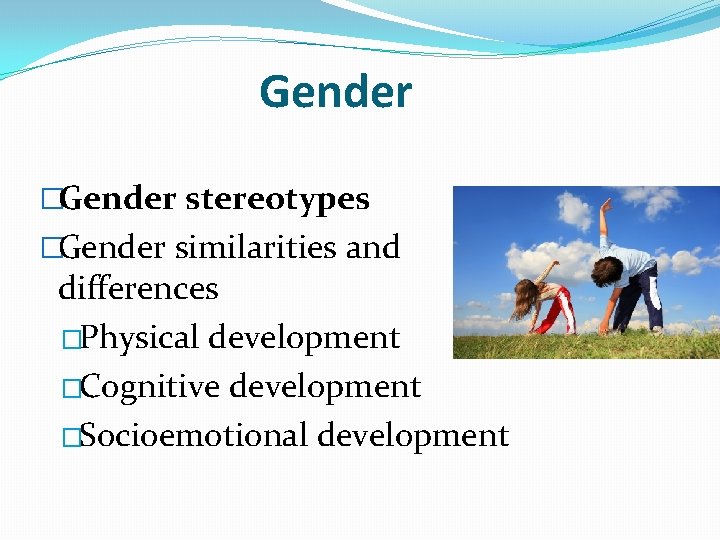 Gender

□Gender stereotypes
□Gender similarities and differences
□Physical development
□Cognitive development
□Socioemotional development